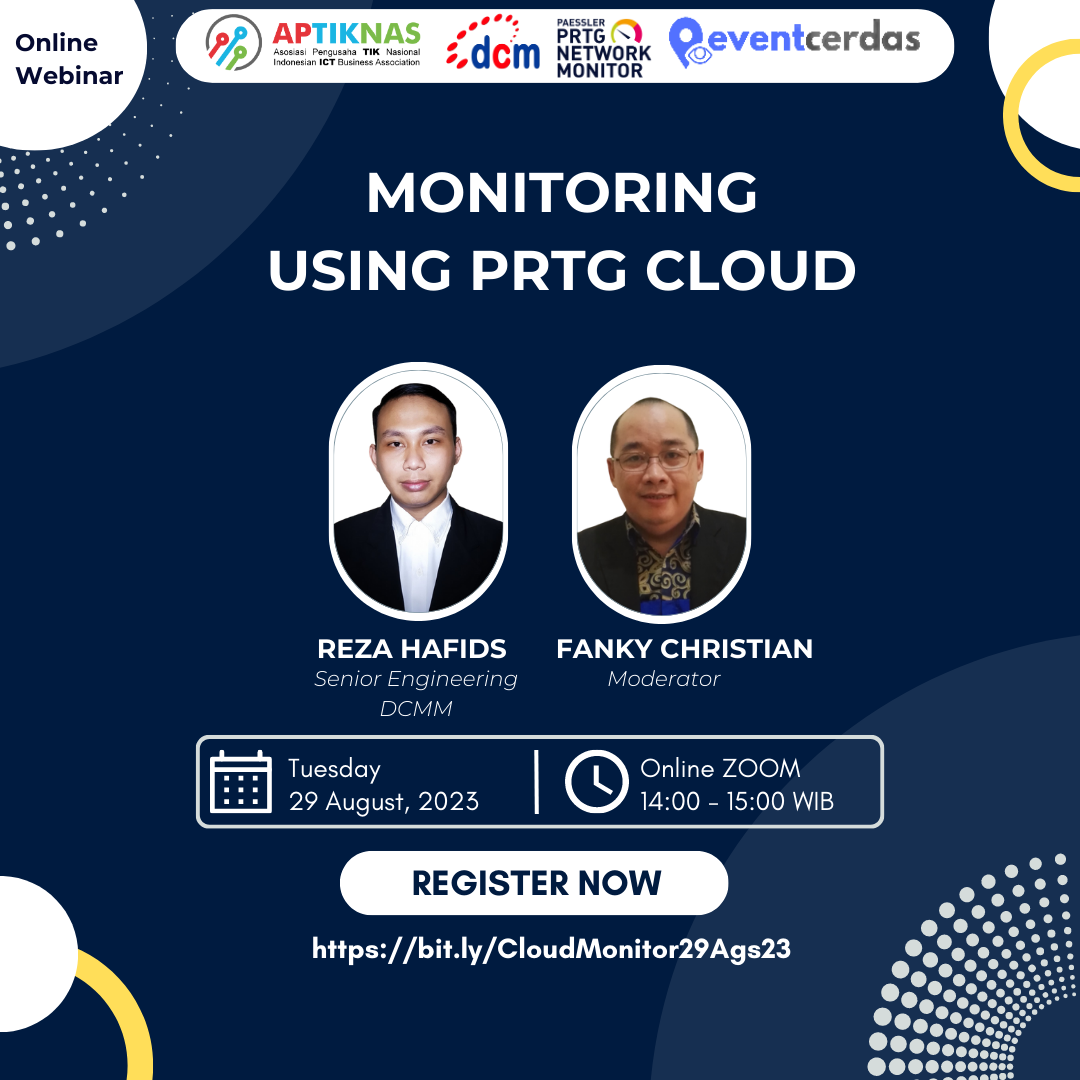 Online Webinar

APTIKNAS
Asosiasi Pengusaha TIK Nasional
Indonesian ICT Business Association

dcm

PAESSLER
PRTG
NETWORK
MONITOR

eventcerdas

MONITORING
USING PRTG CLOUD

REZA HAFIDS
Senior Engineering
DCMM

FANKY CHRISTIAN
Moderator

Tuesday
29 August, 2023

Online ZOOM
14:00 - 15:00 WIB

REGISTER NOW

https://bit.ly/CloudMonitor29Ags23